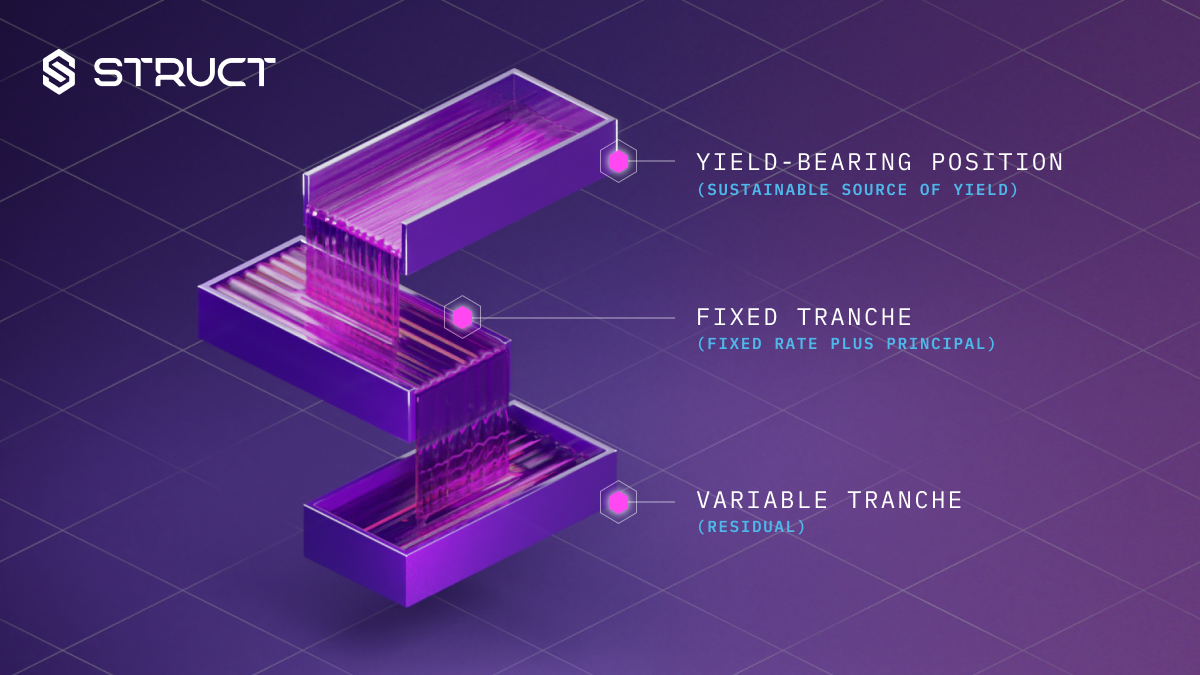 STRUCT

YIELD-BEARING POSITION
(SUSTAINABLE SOURCE OF YIELD)

FIXED TRANCHE
(FIXED RATE PLUS PRINCIPAL)

VARIABLE TRANCHE
(RESIDUAL)